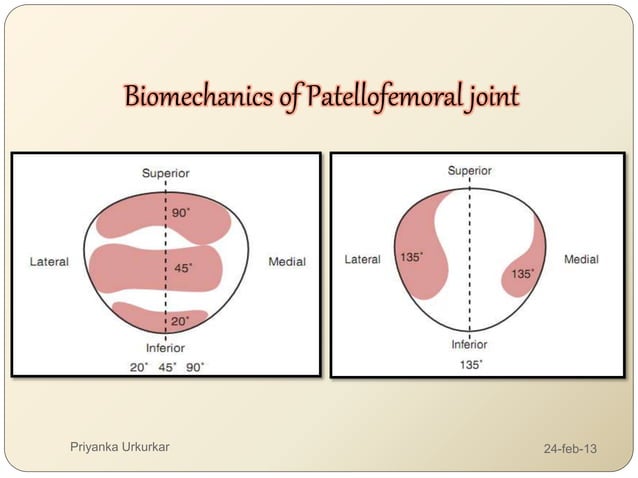 Biomechanics of Patellofemoral joint

Superior
90°
Lateral
45°
Medial
20°
Inferior
20° 45° 90°

Superior
Lateral
135°
135°
Medial
Inferior
135°

Priyanka Urkurkar

24-feb-13